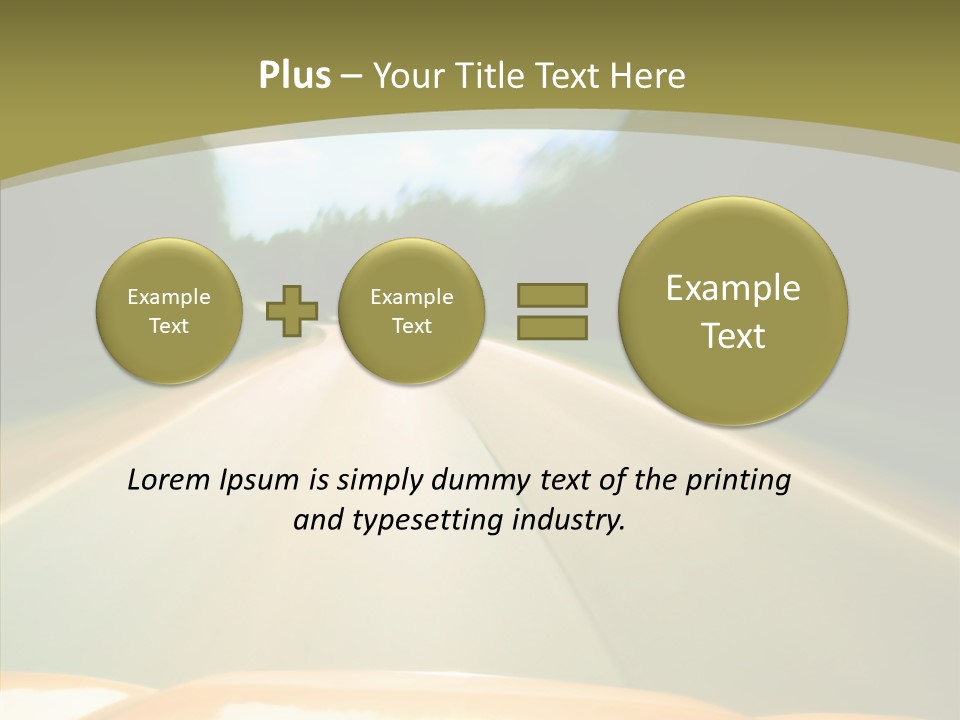 Plus – Your Title Text Here

Example Text

Example Text

Example Text

Lorem Ipsum is simply dummy text of the printing and typesetting industry.